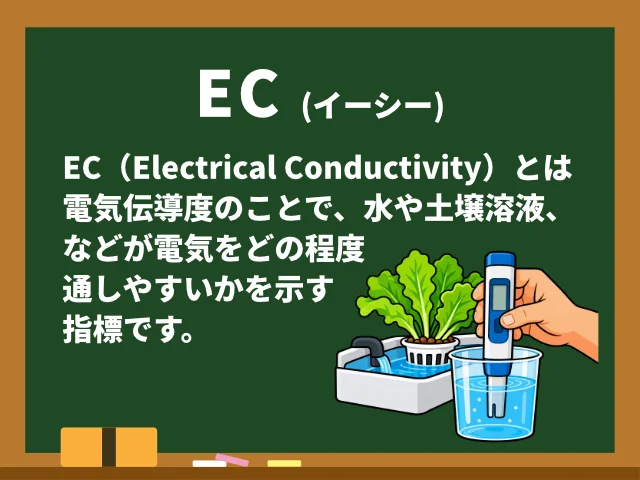 EC (イーシー)

EC(Electrical Conductivity)とは電気伝導度のことで、水や土壌溶液、などが電気をどの程度通しやすいかを示す指標です。